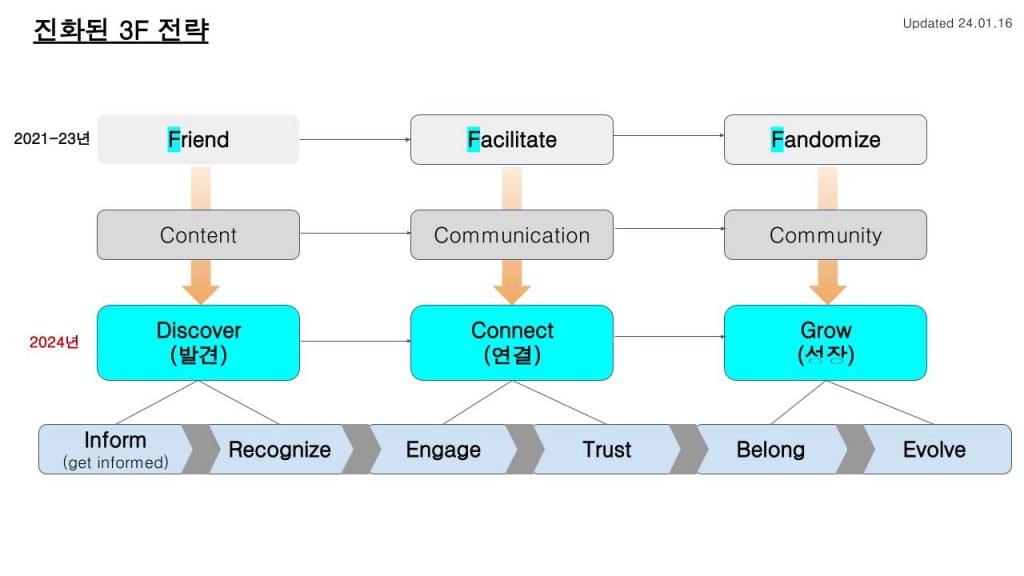 진화된 3F 전략

Updated 24.01.16

2021-23년

Friend

Facilitate

Fandomize

Content

Communication

Community

2024년

Discover (발견)

Connect (연결)

Grow (성장)

Inform (get informed)

Recognize

Engage

Trust

Belong

Evolve